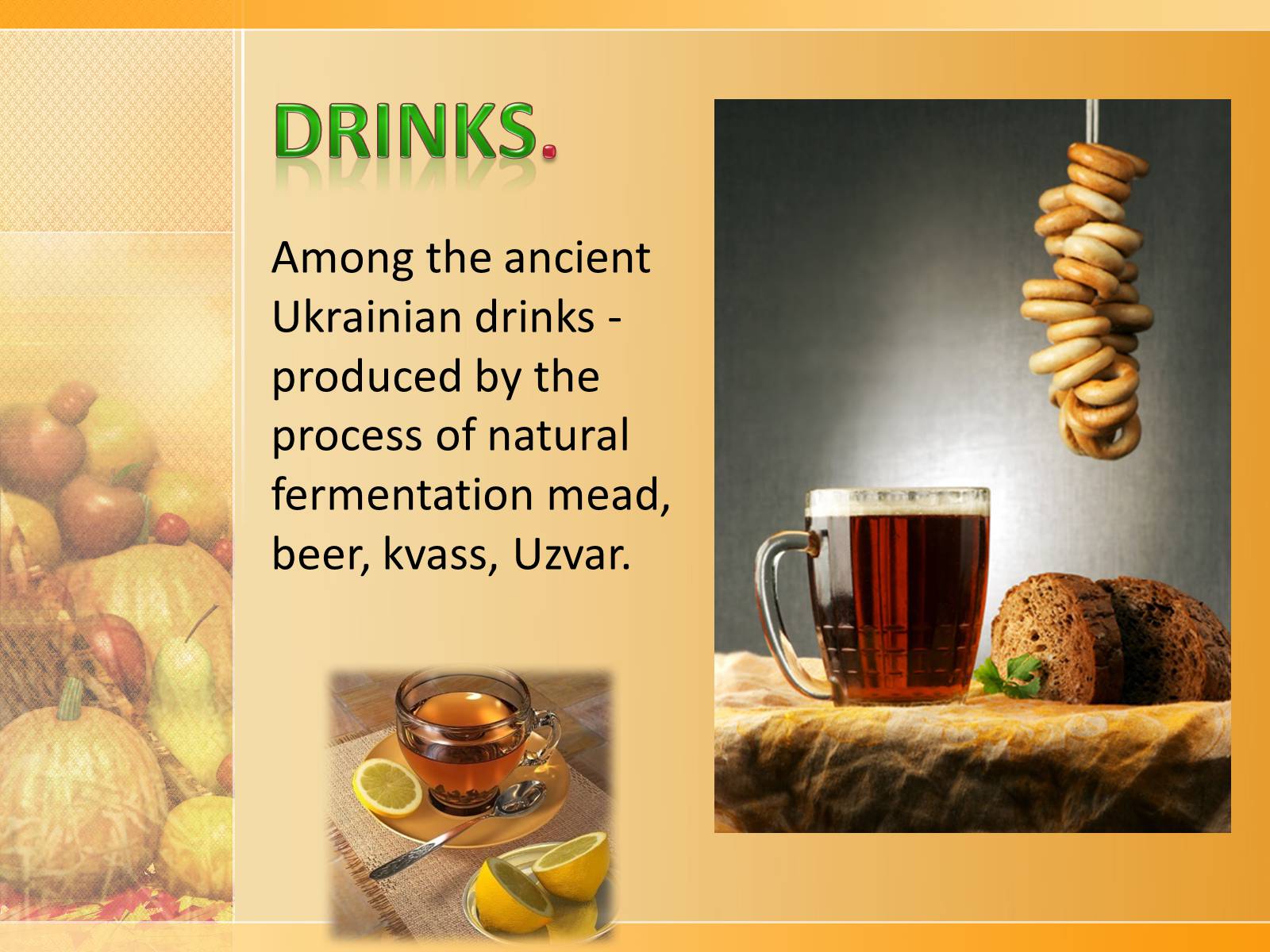 DRINKS.

Among the ancient Ukrainian drinks - produced by the process of natural fermentation mead, beer, kvass, Uzvar.